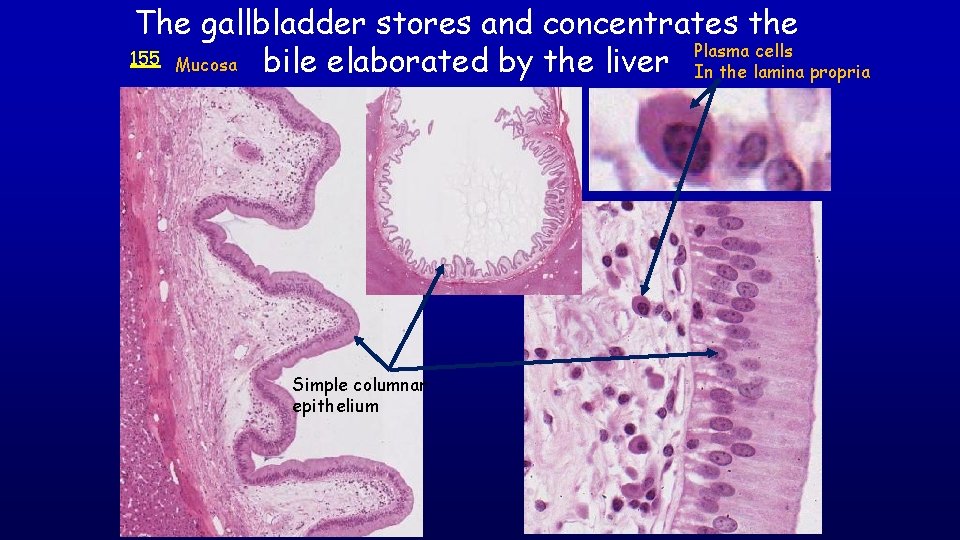 The gallbladder stores and concentrates the bile elaborated by the liver

155 Mucosa

Plasma cells
In the lamina propria

Simple columnar epithelium